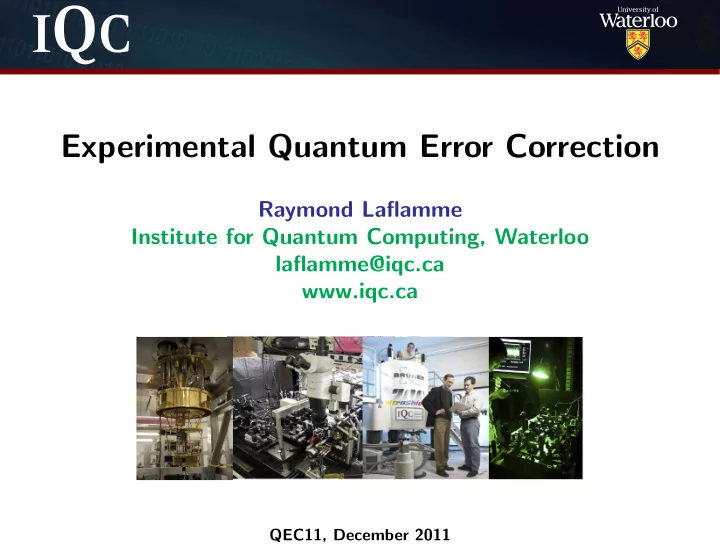 IQC

University of
Waterloo

Experimental Quantum Error Correction

Raymond Laflamme
Institute for Quantum Computing, Waterloo
laflamme@iqc.ca
www.iqc.ca

BRUKER
UltraShield
IQC

QEC11, December 2011